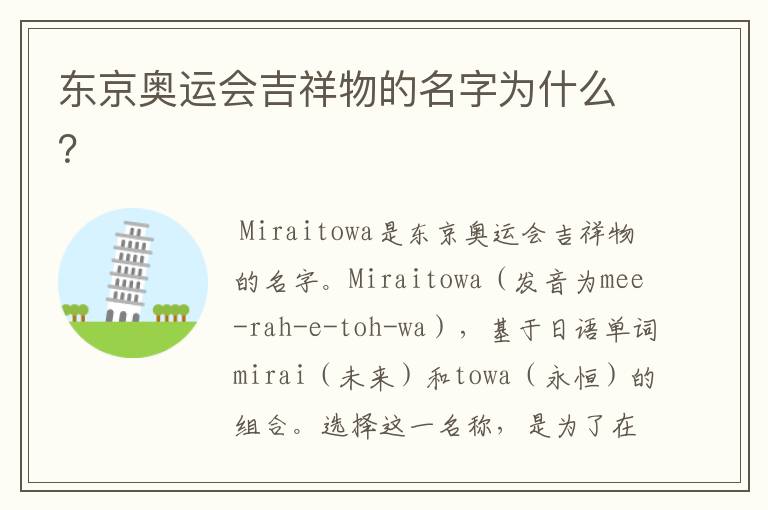 东京奥运会吉祥物的名字为什么？

Miraitowa是东京奥运会吉祥物的名字。Miraitowa（发音为mee-rah-e-toh-wa），基于日语单词mirai（未来）和towa（永恒）的组合。选择这一名称，是为了在